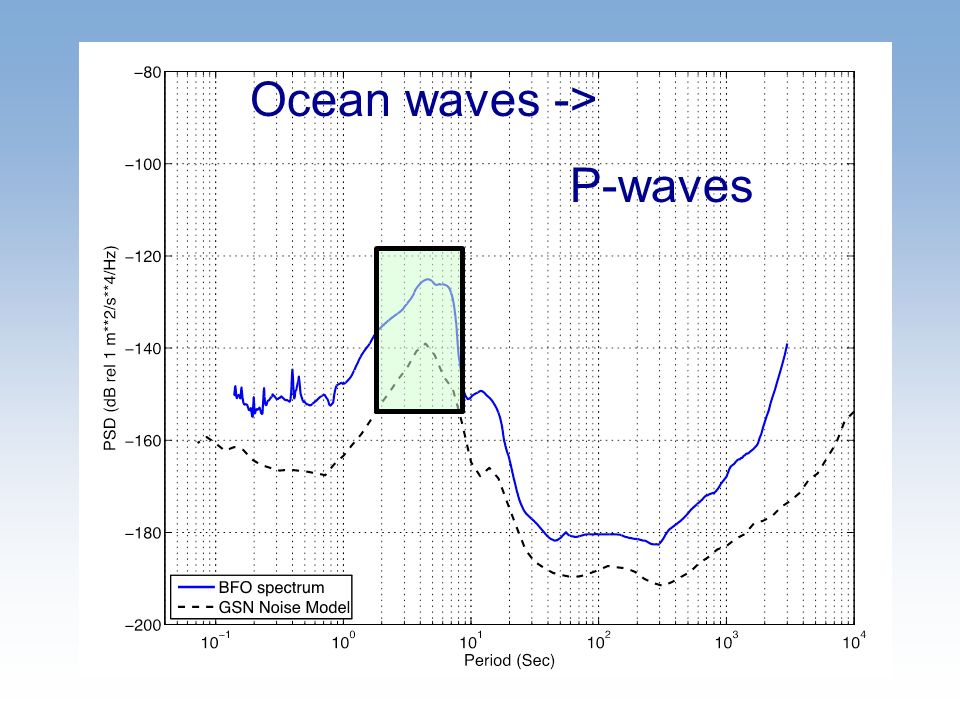 Ocean waves ->

P-waves

PSD (dB rel 1 m**2/s**4/Hz)

−80
−100
−120
−140
−160
−180
−200

BFO spectrum
GSN Noise Model

$10^{-1}$ $10^{0}$ $10^{1}$ $10^{2}$ $10^{3}$ $10^{4}$

Period (Sec)